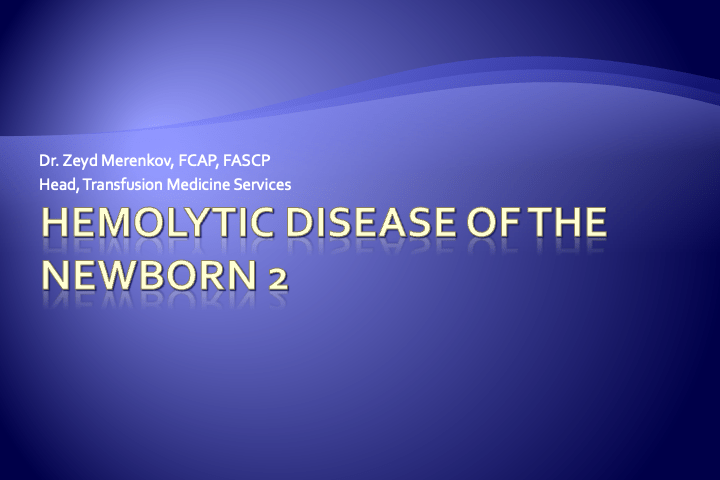 Dr. Zeyd Merenkov, FCAP, FASCP
Head, Transfusion Medicine Services

HEMOLYTIC DISEASE OF THE NEWBORN 2